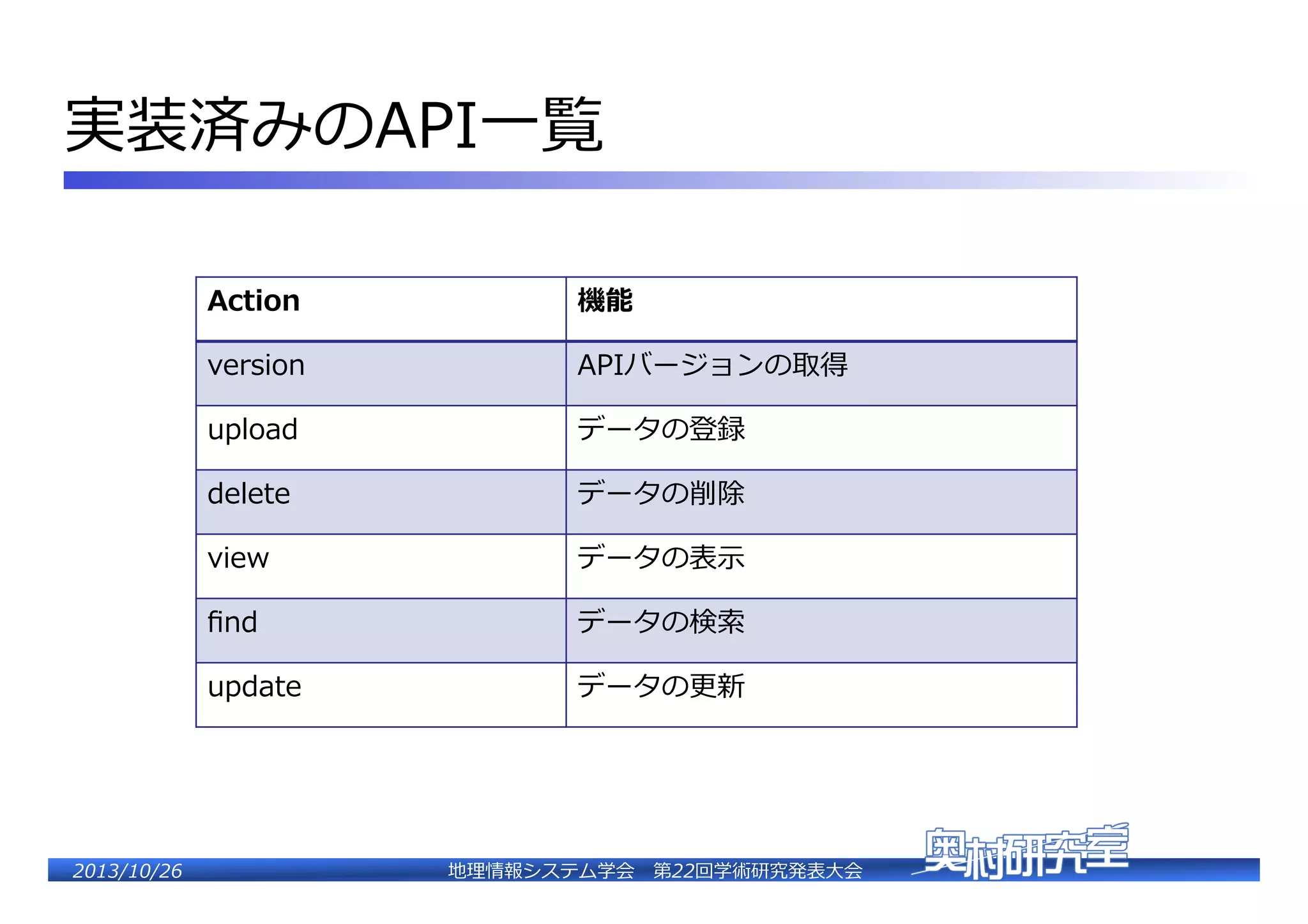 実装済みのAPI一覧

| Action | 機能 |
|---|---|
| version | APIバージョンの取得 |
| upload | データの登録 |
| delete | データの削除 |
| view | データの表示 |
| find | データの検索 |
| update | データの更新 |

2013/10/26 地理情報システム学会 第22回学術研究発表大会 奥村研究室